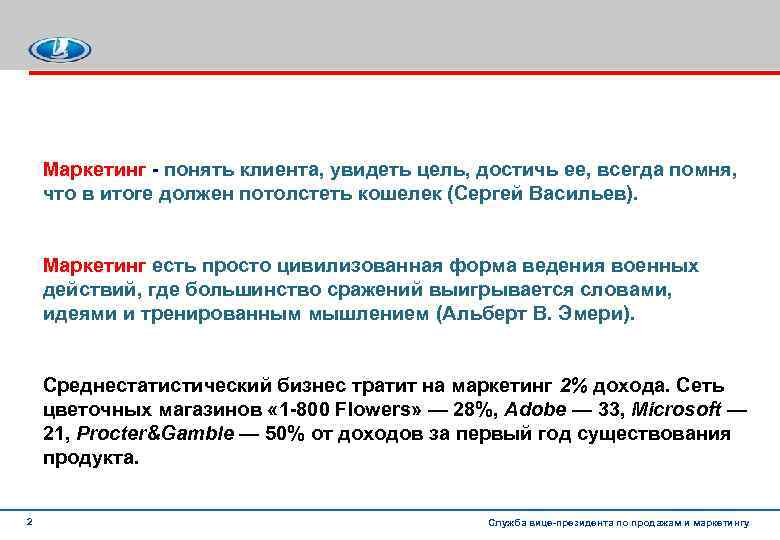 Маркетинг - понять клиента, увидеть цель, достичь ее, всегда помня, что в итоге должен потолстеть кошелек (Сергей Васильев).

Маркетинг есть просто цивилизованная форма ведения военных действий, где большинство сражений выигрывается словами, идеями и тренированным мышлением (Альберт В. Эмери).

Среднестатистический бизнес тратит на маркетинг 2% дохода. Сеть цветочных магазинов «1-800 Flowers» — 28%, Adobe — 33, Microsoft — 21, Procter&Gamble — 50% от доходов за первый год существования продукта.

2

Служба вице-президента по продажам и маркетингу